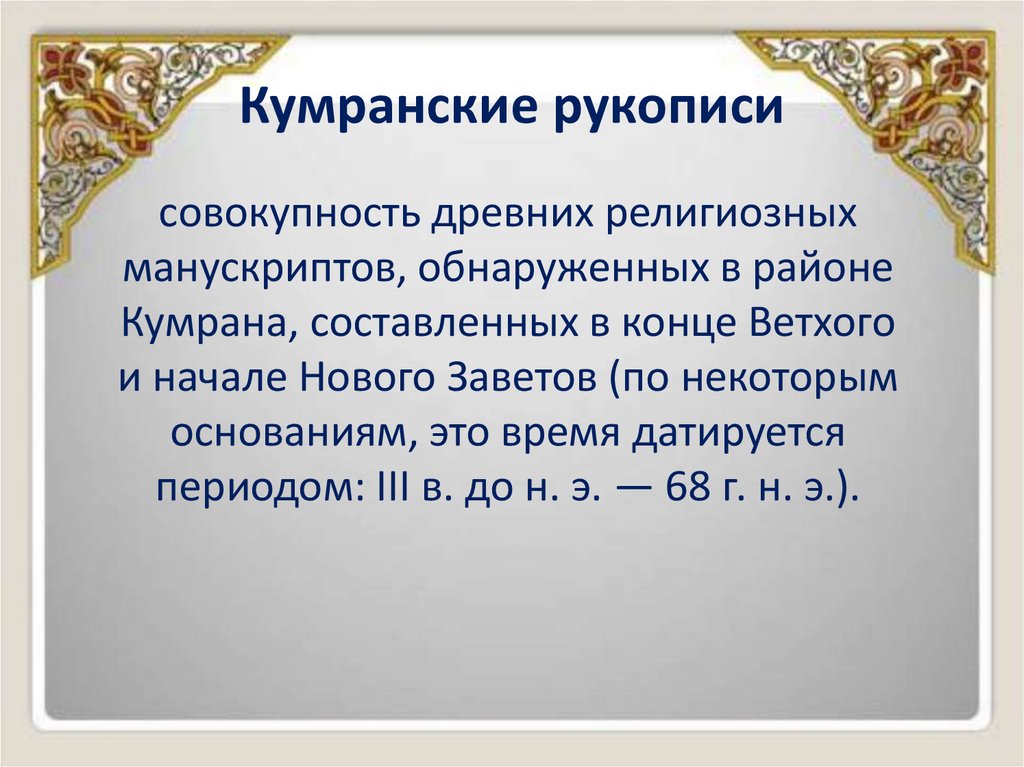 Кумранские рукописи

совокупность древних религиозных манускриптов, обнаруженных в районе Кумрана, составленных в конце Ветхого и начале Нового Заветов (по некоторым основаниям, это время датируется периодом: III в. до н. э. — 68 г. н. э.).